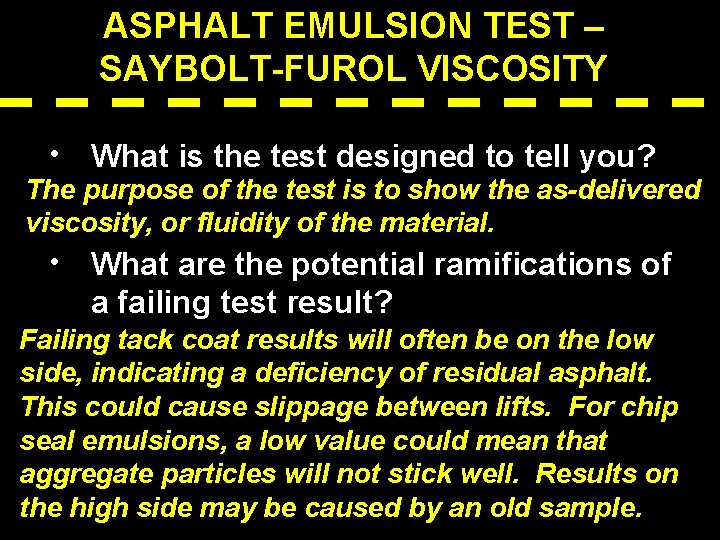 ASPHALT EMULSION TEST – SAYBOLT-FUROL VISCOSITY

• What is the test designed to tell you?

The purpose of the test is to show the as-delivered viscosity, or fluidity of the material.

• What are the potential ramifications of a failing test result?

Failing tack coat results will often be on the low side, indicating a deficiency of residual asphalt. This could cause slippage between lifts. For chip seal emulsions, a low value could mean that aggregate particles will not stick well. Results on the high side may be caused by an old sample.